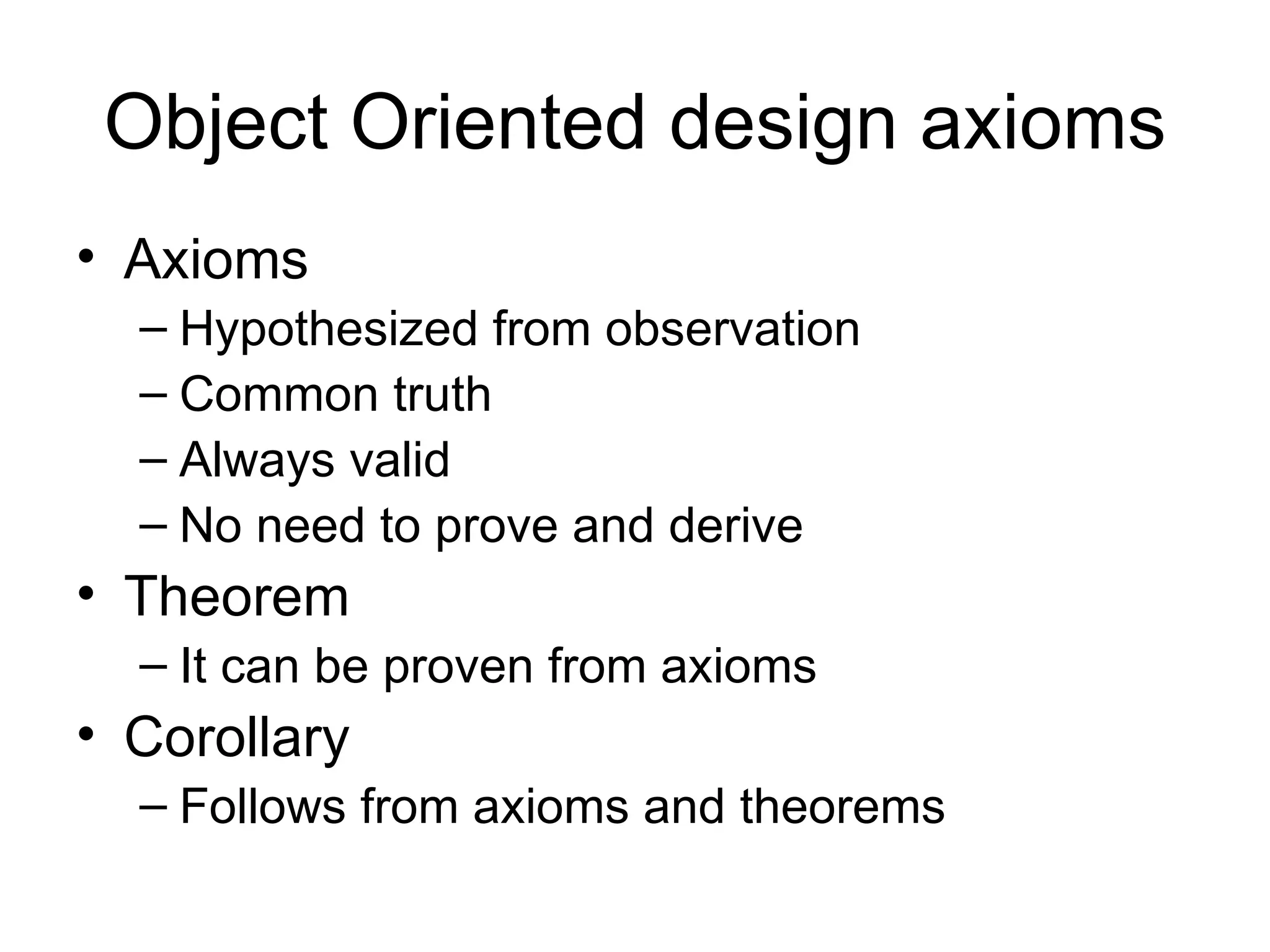 Object Oriented design axioms

• Axioms
– Hypothesized from observation
– Common truth
– Always valid
– No need to prove and derive
• Theorem
– It can be proven from axioms
• Corollary
– Follows from axioms and theorems